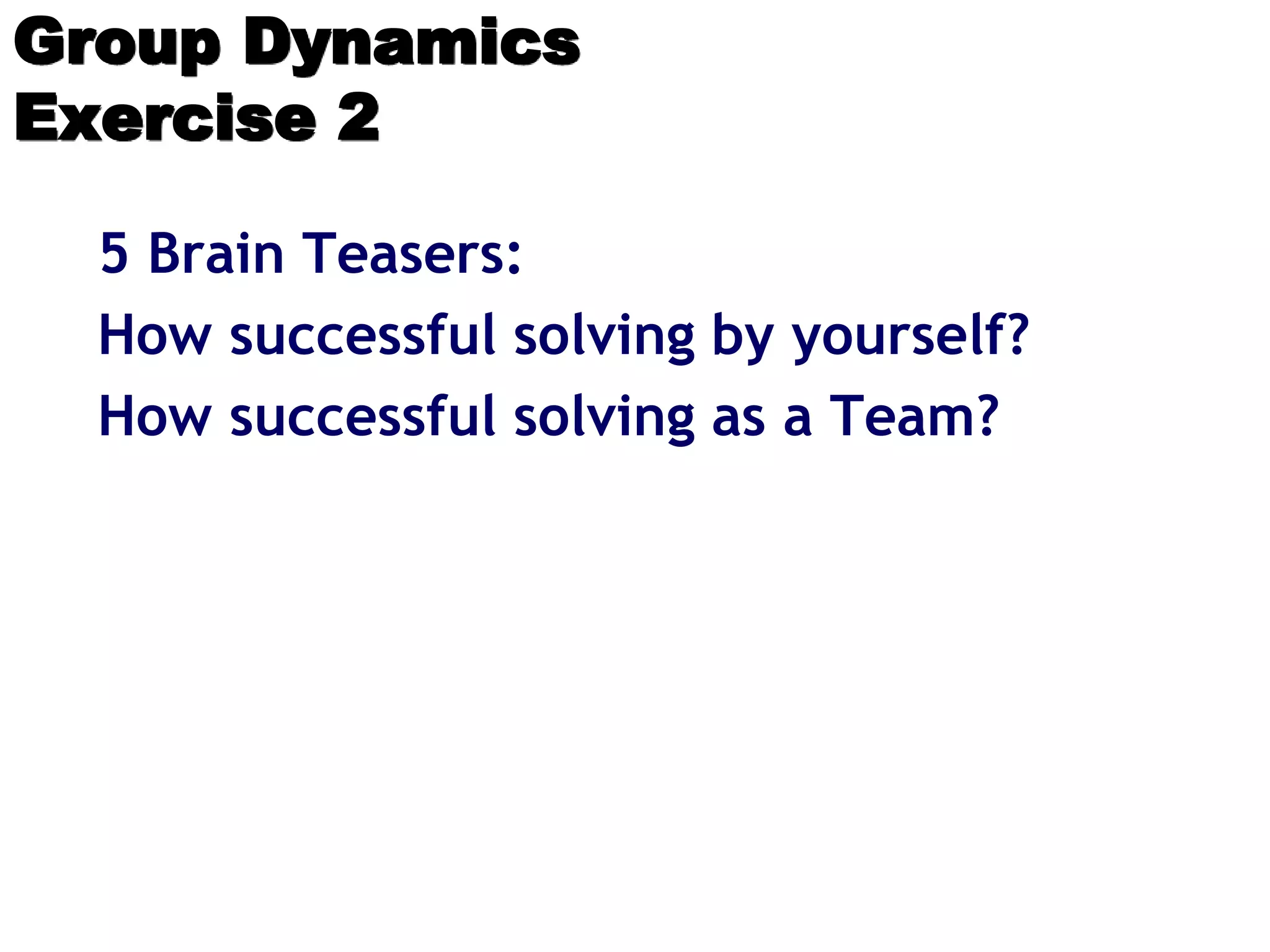 Group Dynamics
Exercise 2

5 Brain Teasers:

How successful solving by yourself?

How successful solving as a Team?